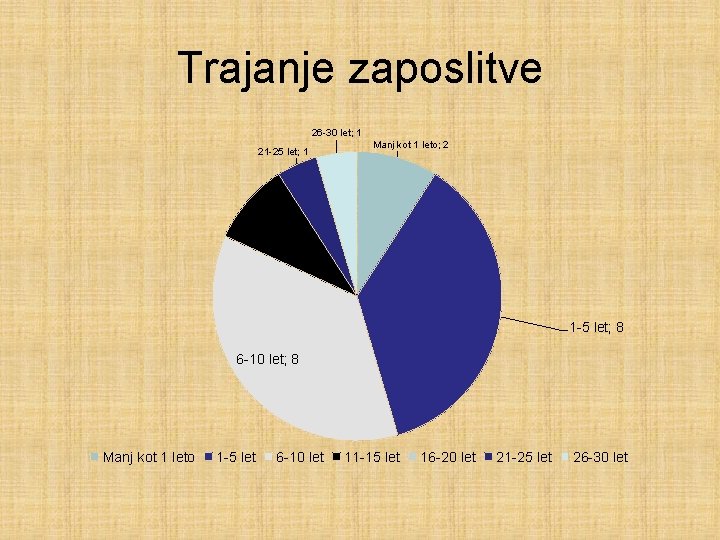 Trajanje zaposlitve

26-30 let; 1

21-25 let; 1

Manj kot 1 leto; 2

1-5 let; 8

6-10 let; 8

Manj kot 1 leto 1-5 let 6-10 let 11-15 let 16-20 let 21-25 let 26-30 let